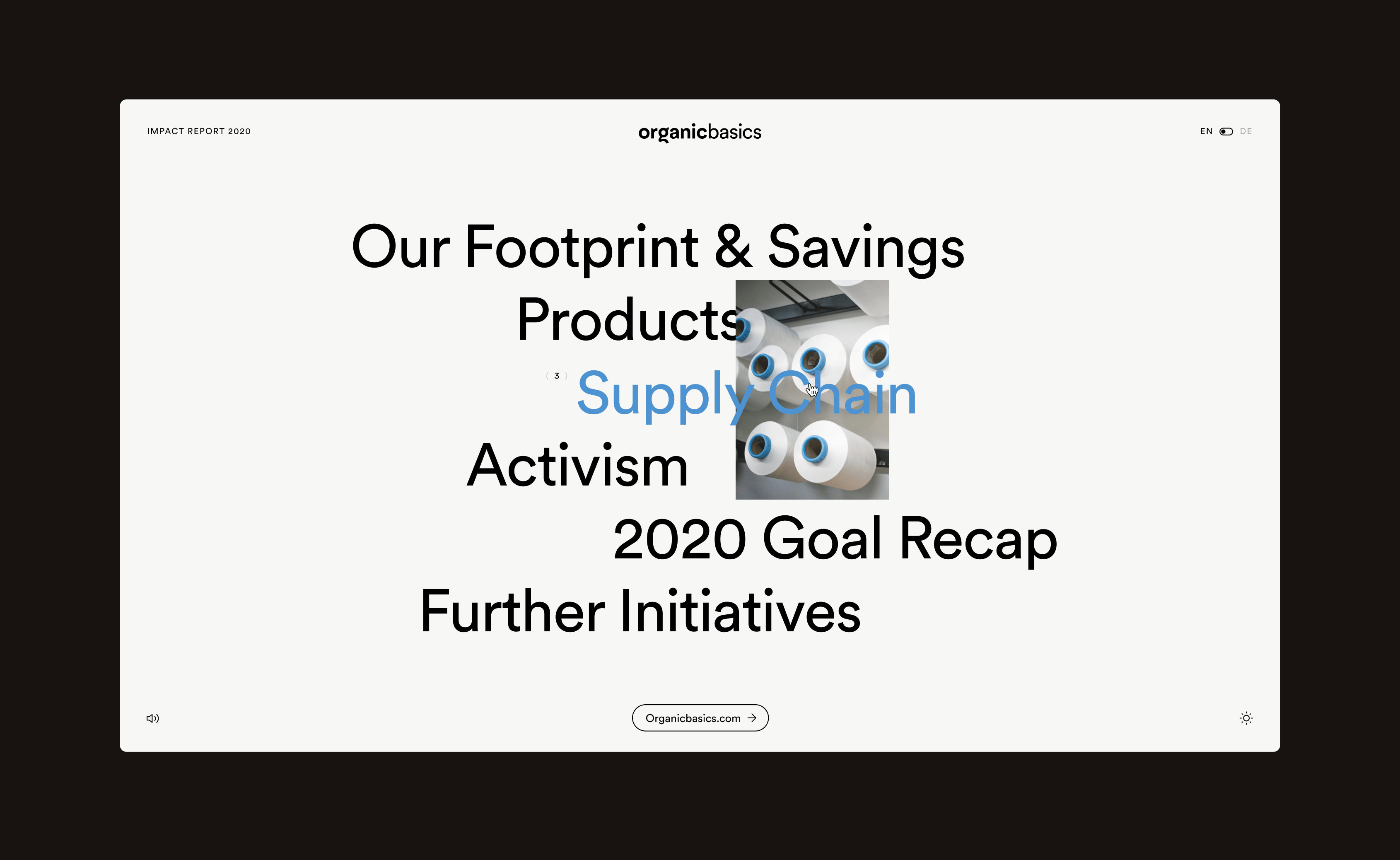 IMPACT REPORT 2020

organicbasics

EN DE

Our Footprint & Savings

Products

( 3 ) Supply Chain

Activism

2020 Goal Recap

Further Initiatives

Organicbasics.com →